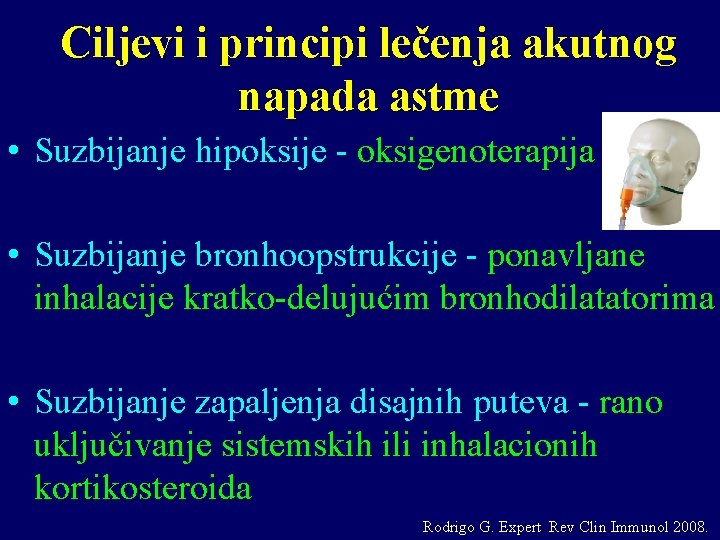 Ciljevi i principi lečenja akutnog napada astme

• Suzbijanje hipoksije - oksigenoterapija

• Suzbijanje bronhoopstrukcije - ponavljane inhalacije kratko-delujućim bronhodilatatorima

• Suzbijanje zapaljenja disajnih puteva - rano uključivanje sistemskih ili inhalacionih kortikosteroida

Rodrigo G. Expert Rev Clin Immunol 2008.